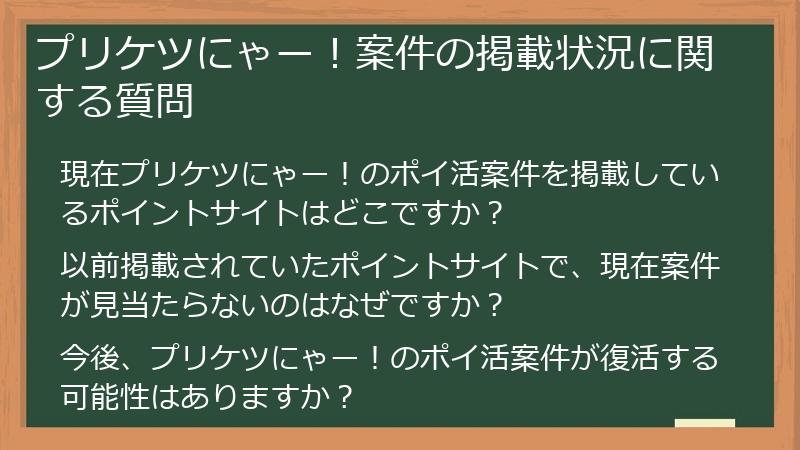 プリケツにゃー！案件の掲載状況に関する質問

現在プリケツにゃー！のポイ活案件を掲載しているポイントサイトはどこですか？

以前掲載されていたポイントサイトで、現在案件が見当たらないのはなぜですか？

今後、プリケツにゃー！のポイ活案件が復活する可能性はありますか？